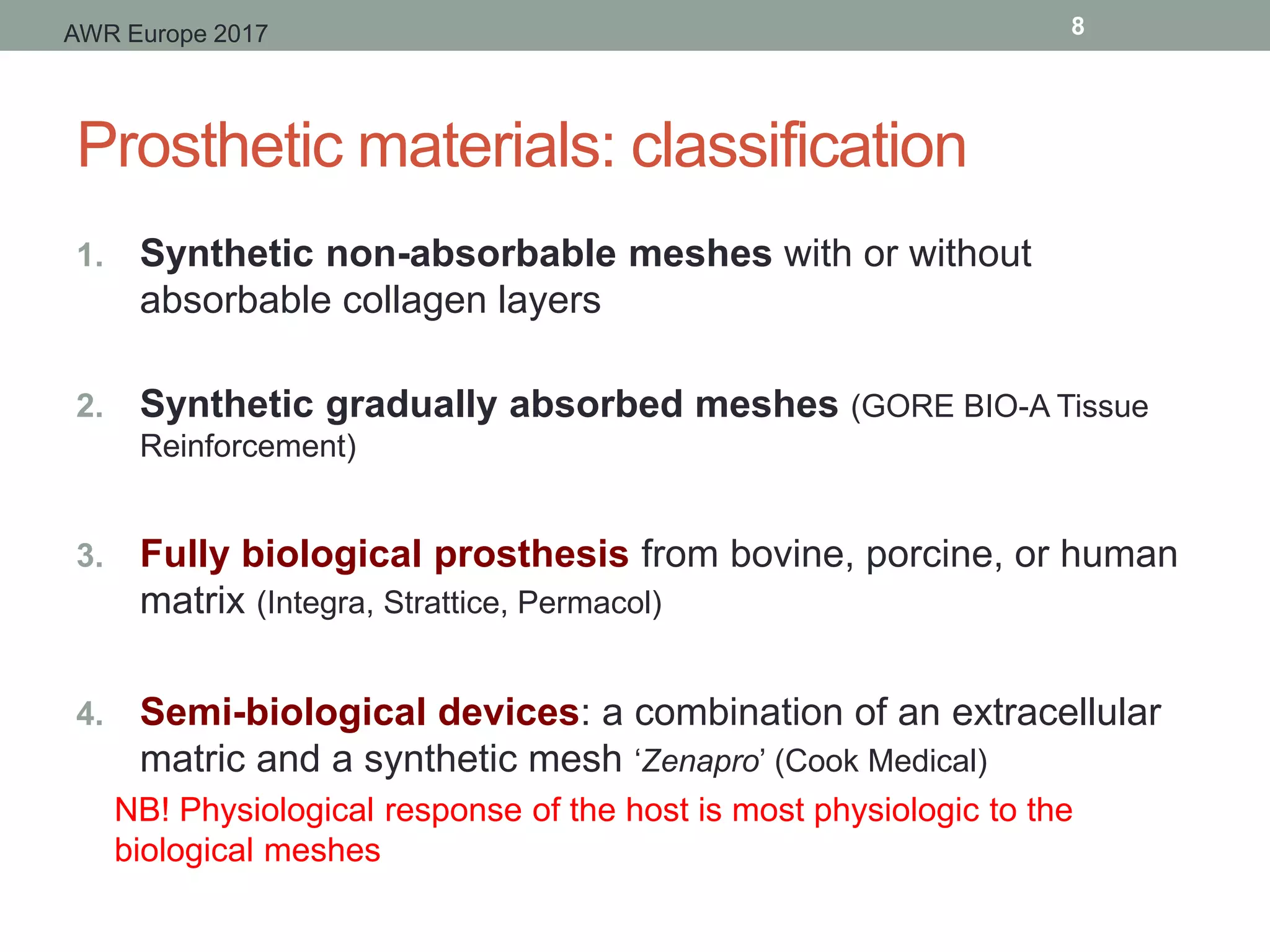 AWR Europe 2017

8

Prosthetic materials: classification

1. Synthetic non-absorbable meshes with or without absorbable collagen layers

2. Synthetic gradually absorbed meshes (GORE BIO-A Tissue Reinforcement)

3. Fully biological prosthesis from bovine, porcine, or human matrix (Integra, Strattice, Permacol)

4. Semi-biological devices: a combination of an extracellular matric and a synthetic mesh ‘Zenapro’ (Cook Medical)

NB! Physiological response of the host is most physiologic to the biological meshes